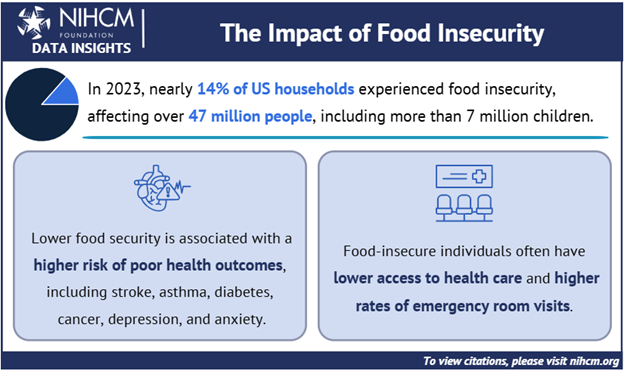 NIHCM FOUNDATION DATA INSIGHTS

The Impact of Food Insecurity

In 2023, nearly 14% of US households experienced food insecurity, affecting over 47 million people, including more than 7 million children.

Lower food security is associated with a higher risk of poor health outcomes, including stroke, asthma, diabetes, cancer, depression, and anxiety.

Food-insecure individuals often have lower access to health care and higher rates of emergency room visits.

To view citations, please visit nihcm.org